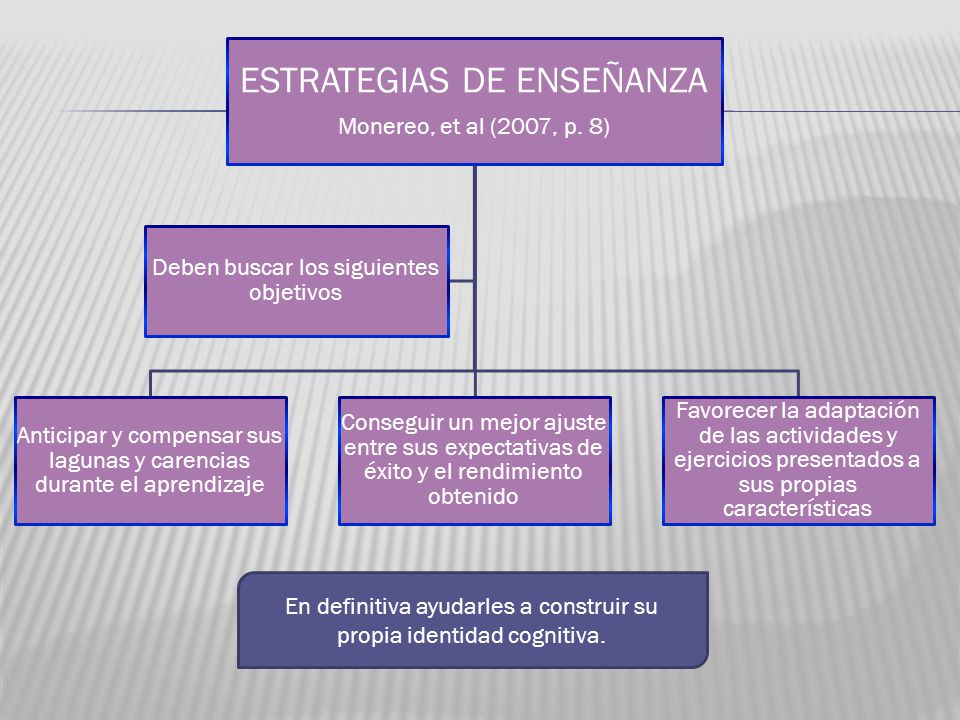 ESTRATEGIAS DE ENSEÑANZA
Monereo, et al (2007, p. 8)

Deben buscar los siguientes objetivos

Anticipar y compensar sus lagunas y carencias durante el aprendizaje

Conseguir un mejor ajuste entre sus expectativas de éxito y el rendimiento obtenido

Favorecer la adaptación de las actividades y ejercicios presentados a sus propias características

En definitiva ayudarles a construir su propia identidad cognitiva.